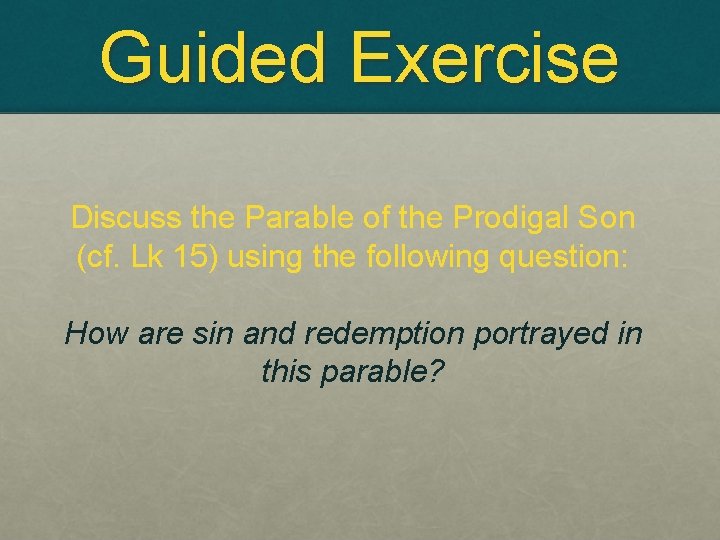 Guided Exercise

Discuss the Parable of the Prodigal Son (cf. Lk 15) using the following question:

How are sin and redemption portrayed in this parable?